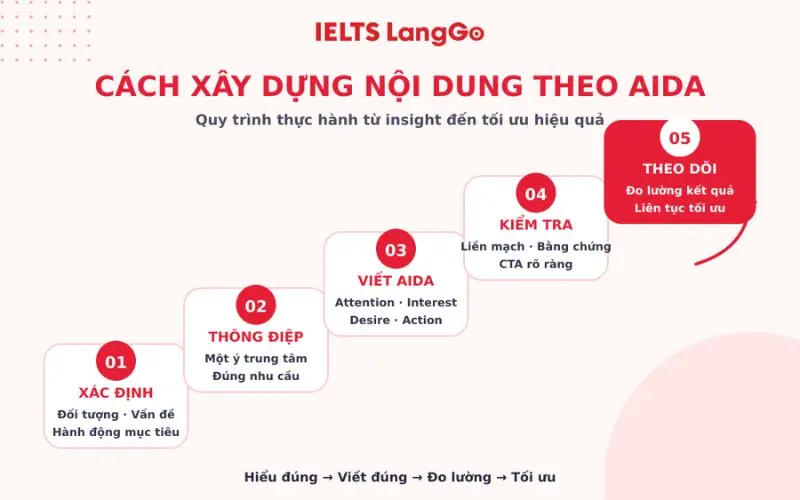 IELTS LangGo

CÁCH XÂY DỰNG NỘI DUNG THEO AIDA

Quy trình thực hành từ insight đến tối ưu hiệu quả

01
XÁC ĐỊNH
Đối tượng · Vấn đề
Hành động mục tiêu

02
THÔNG ĐIỆP
Một ý trung tâm
Đúng nhu cầu

03
VIẾT AIDA
Attention · Interest
Desire · Action

04
KIỂM TRA
Liền mạch · Bằng chứng
CTA rõ ràng

05
THEO DÕI
Đo lường kết quả
Liên tục tối ưu

Hiểu đúng → Viết đúng → Đo lường → Tối ưu